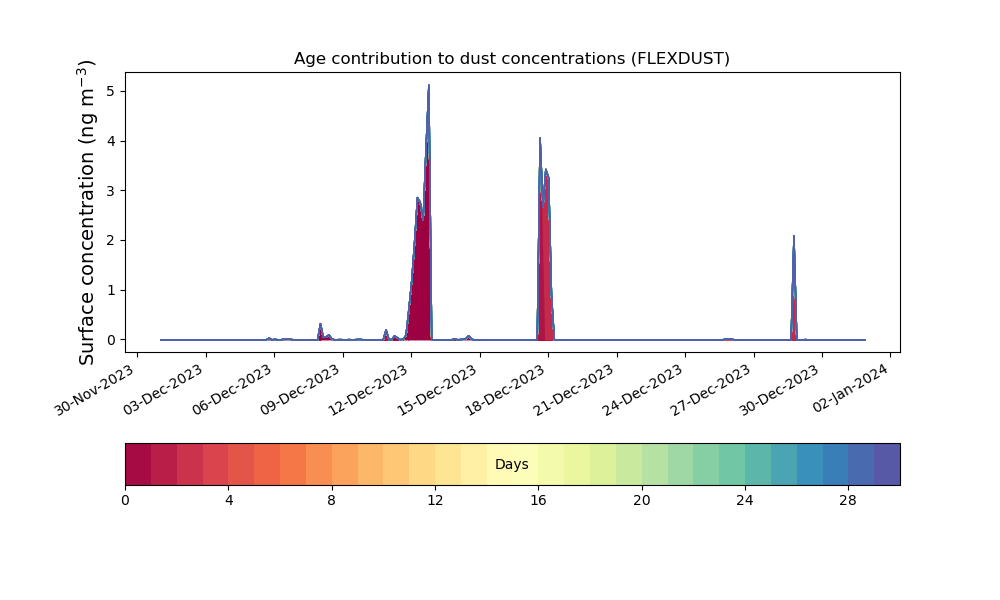 Age contribution to dust concentrations (FLEXDUST)

Surface concentration (ng m$^{-3}$)

5
4
3
2
1
0

30-Nov-2023
03-Dec-2023
06-Dec-2023
09-Dec-2023
12-Dec-2023
15-Dec-2023
18-Dec-2023
21-Dec-2023
24-Dec-2023
27-Dec-2023
30-Dec-2023
02-Jan-2024

Days

0
4
8
12
16
20
24
28